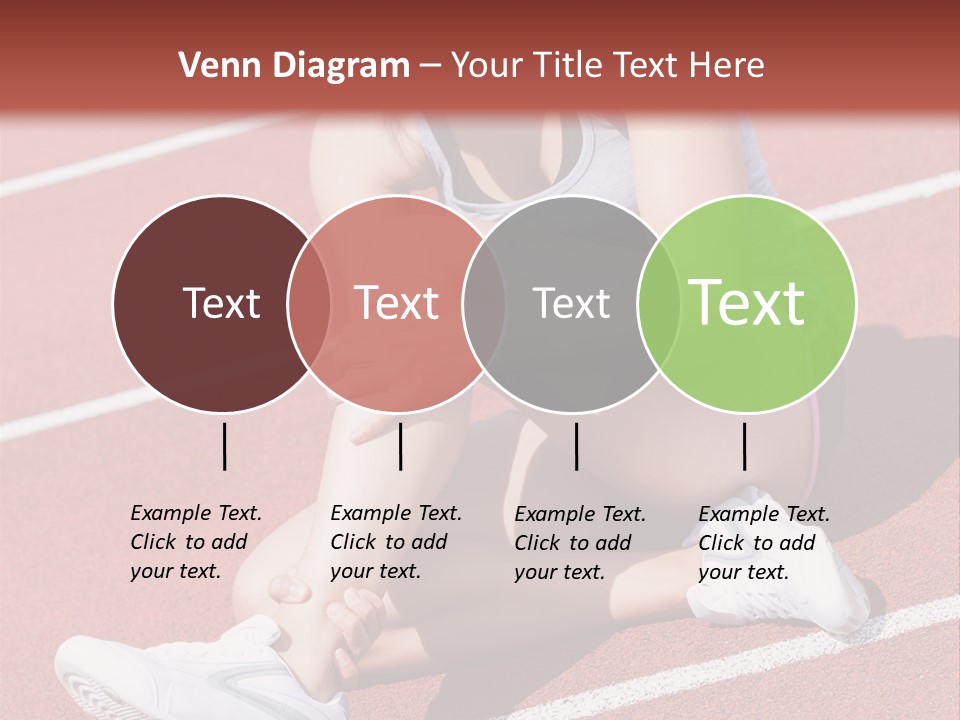 Venn Diagram – Your Title Text Here

Text

Text

Text

Text

Example Text. Click to add your text.

Example Text. Click to add your text.

Example Text. Click to add your text.

Example Text. Click to add your text.